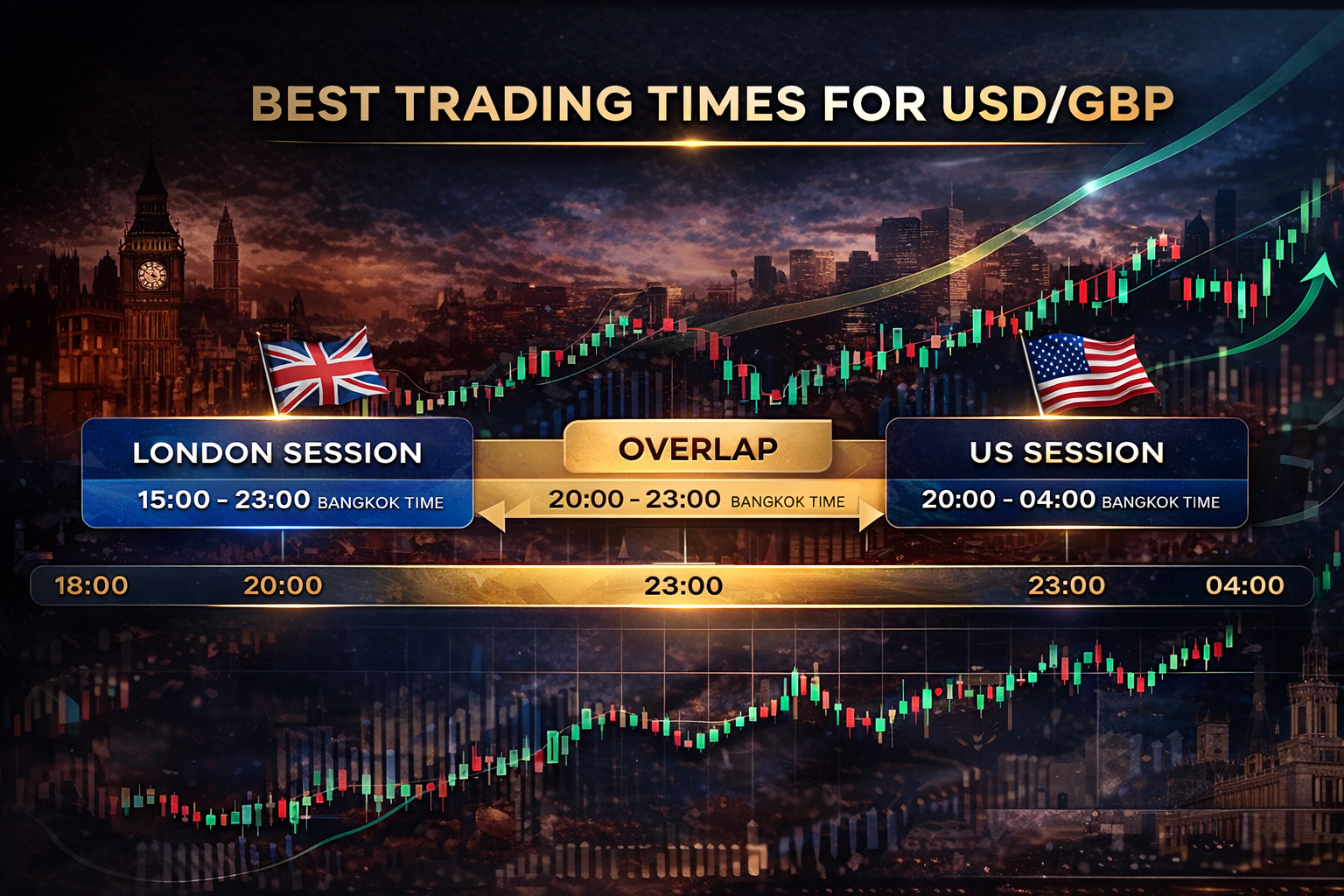 BEST TRADING TIMES FOR USD/GBP

LONDON SESSION
15:00 - 23:00 BANGKOK TIME

OVERLAP
20:00 - 23:00 BANGKOK TIME

US SESSION
20:00 - 04:00 BANGKOK TIME

18:00
20:00
23:00
23:00
04:00